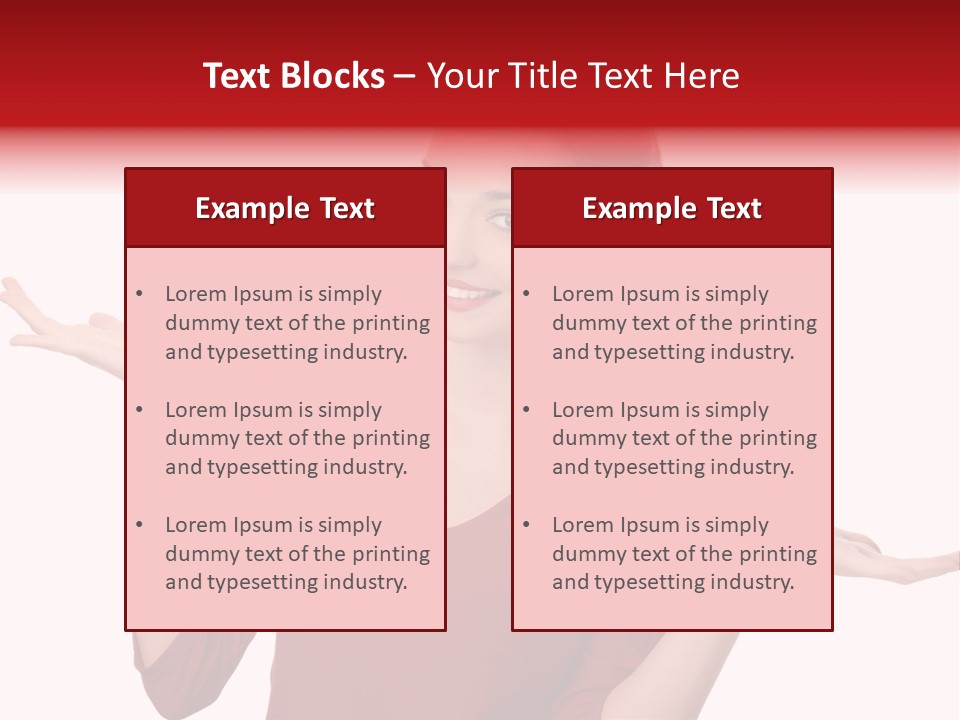 Text Blocks – Your Title Text Here

Example Text

• Lorem Ipsum is simply dummy text of the printing and typesetting industry.

• Lorem Ipsum is simply dummy text of the printing and typesetting industry.

• Lorem Ipsum is simply dummy text of the printing and typesetting industry.

Example Text

• Lorem Ipsum is simply dummy text of the printing and typesetting industry.

• Lorem Ipsum is simply dummy text of the printing and typesetting industry.

• Lorem Ipsum is simply dummy text of the printing and typesetting industry.